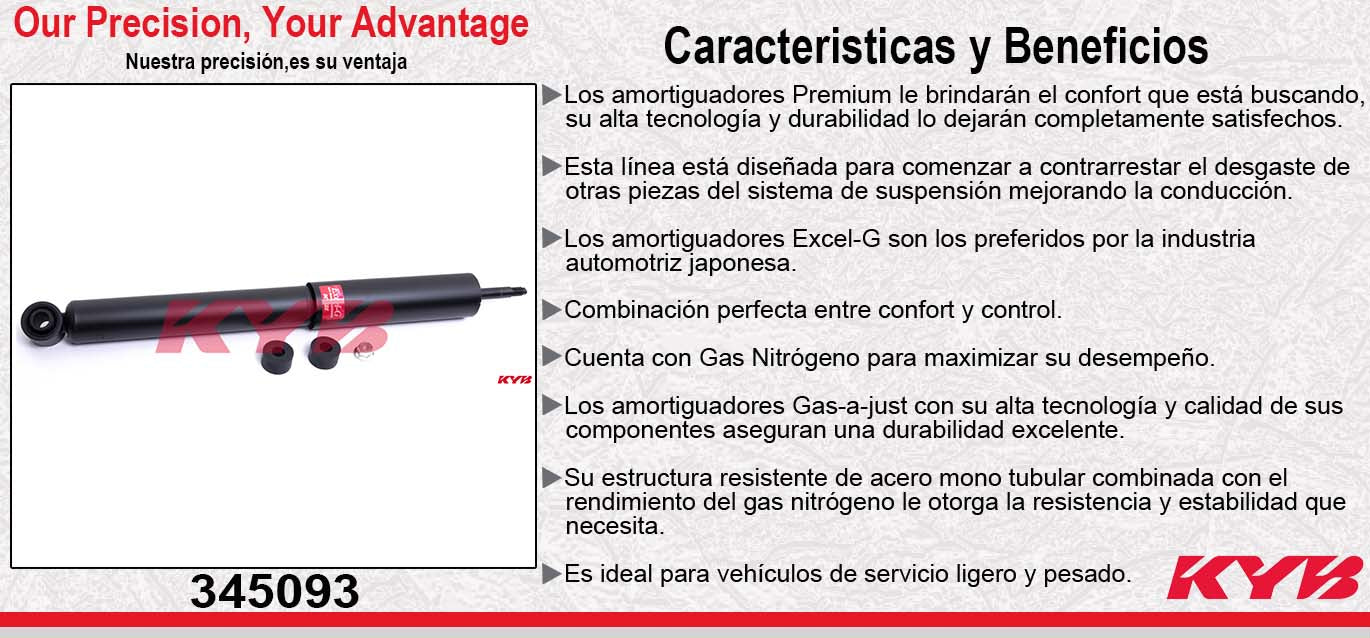 Our Precision, Your Advantage
Nuestra precisión,es su ventaja

KYB
KYB

345093

Caracteristicas y Beneficios

▶Los amortiguadores Premium le brindarán el confort que está buscando, su alta tecnología y durabilidad lo dejarán completamente satisfechos.

▶Esta línea está diseñada para comenzar a contrarrestar el desgaste de otras piezas del sistema de suspensión mejorando la conducción.

▶Los amortiguadores Excel-G son los preferidos por la industria automotriz japonesa.

▶Combinación perfecta entre confort y control.

▶Cuenta con Gas Nitrógeno para maximizar su desempeño.

▶Los amortiguadores Gas-a-just con su alta tecnología y calidad de sus componentes aseguran una durabilidad excelente.

▶Su estructura resistente de acero mono tubular combinada con el rendimiento del gas nitrógeno le otorga la resistencia y estabilidad que necesita.

▶Es ideal para vehículos de servicio ligero y pesado.

KYB